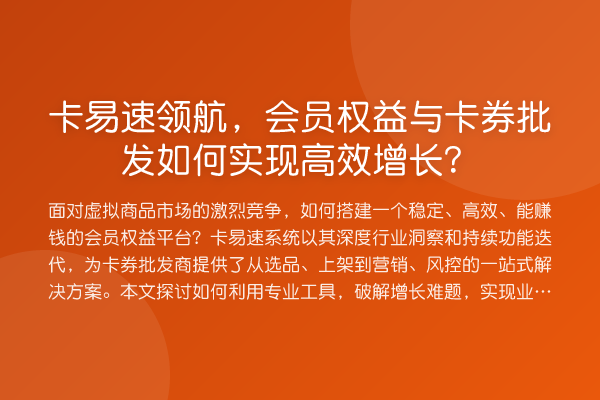 卡易速领航，会员权益与卡券批发如何实现高效增长？

面对虚拟商品市场的激烈竞争，如何搭建一个稳定、高效、能赚钱的会员权益平台？卡易速系统以其深度行业洞察和持续功能迭代，为卡券批发商提供了从选品、上架到营销、风控的一站式解决方案。本文探讨如何利用专业工具，破解增长难题，实现业…